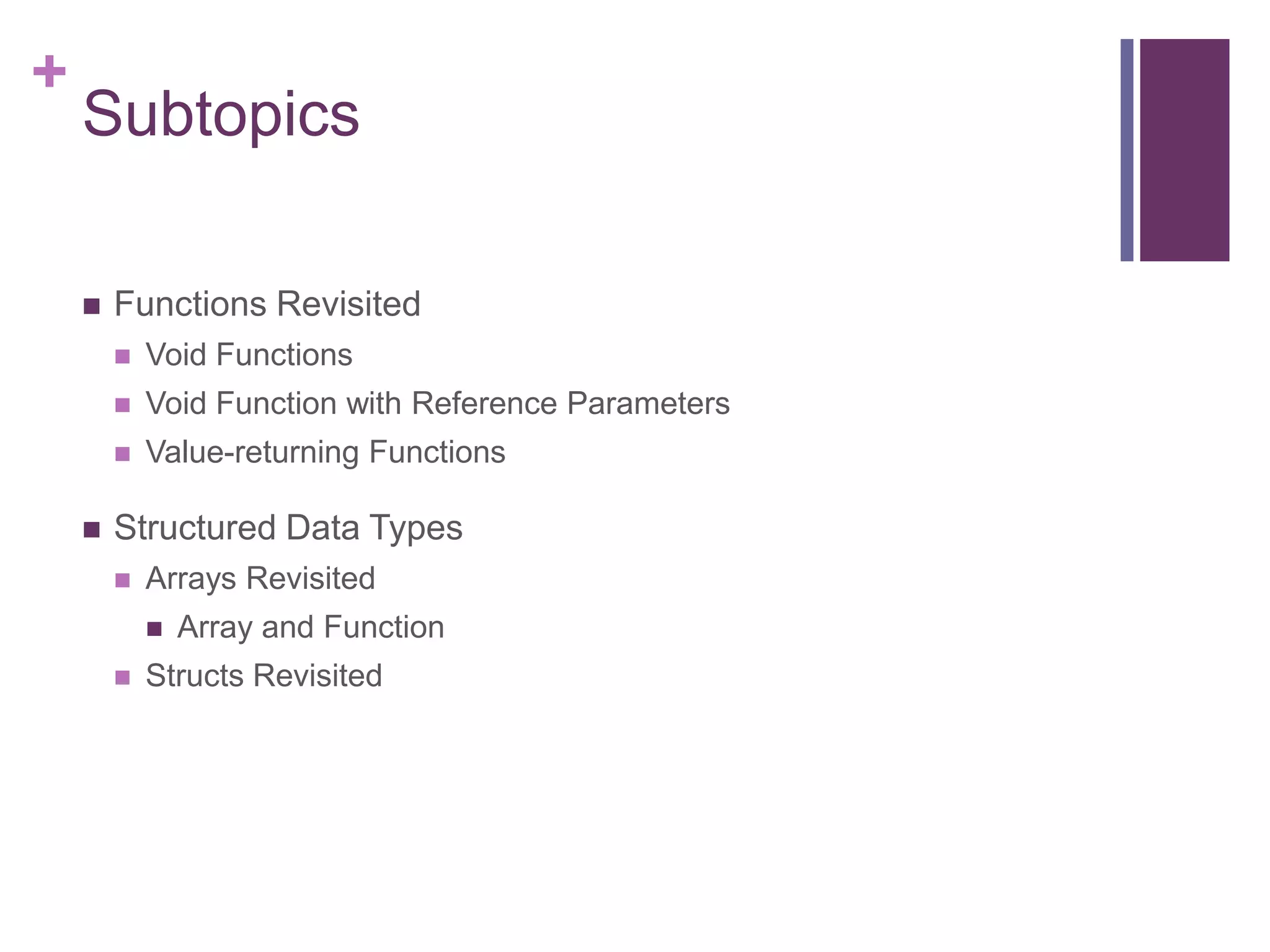 + Subtopics

- Functions Revisited
  - Void Functions
  - Void Function with Reference Parameters
  - Value-returning Functions
- Structured Data Types
  - Arrays Revisited
    - Array and Function
  - Structs Revisited